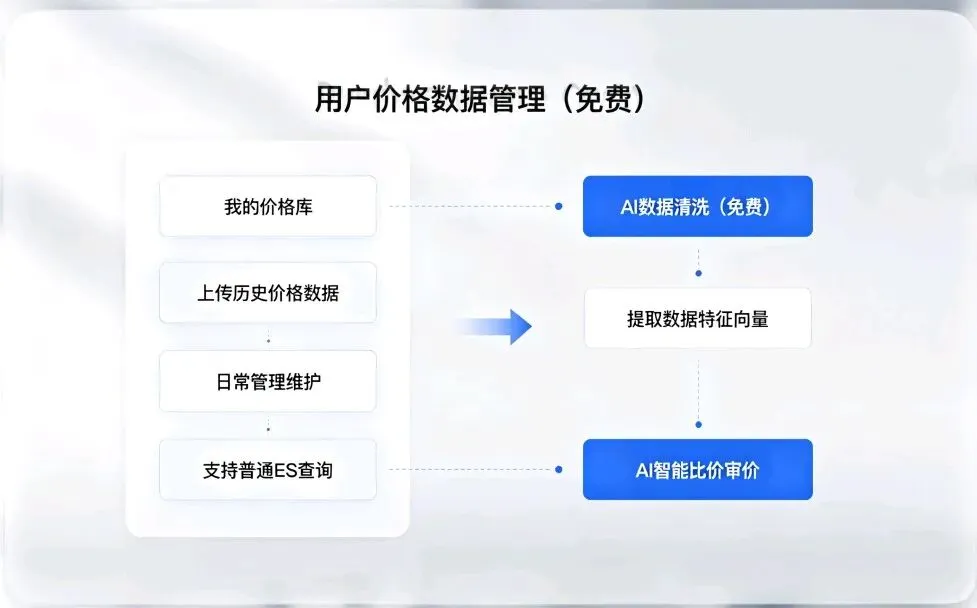 用户价格数据管理（免费）

我的价格库

上传历史价格数据

日常管理维护

支持普通ES查询

AI数据清洗（免费）

提取数据特征向量

AI智能比价审价